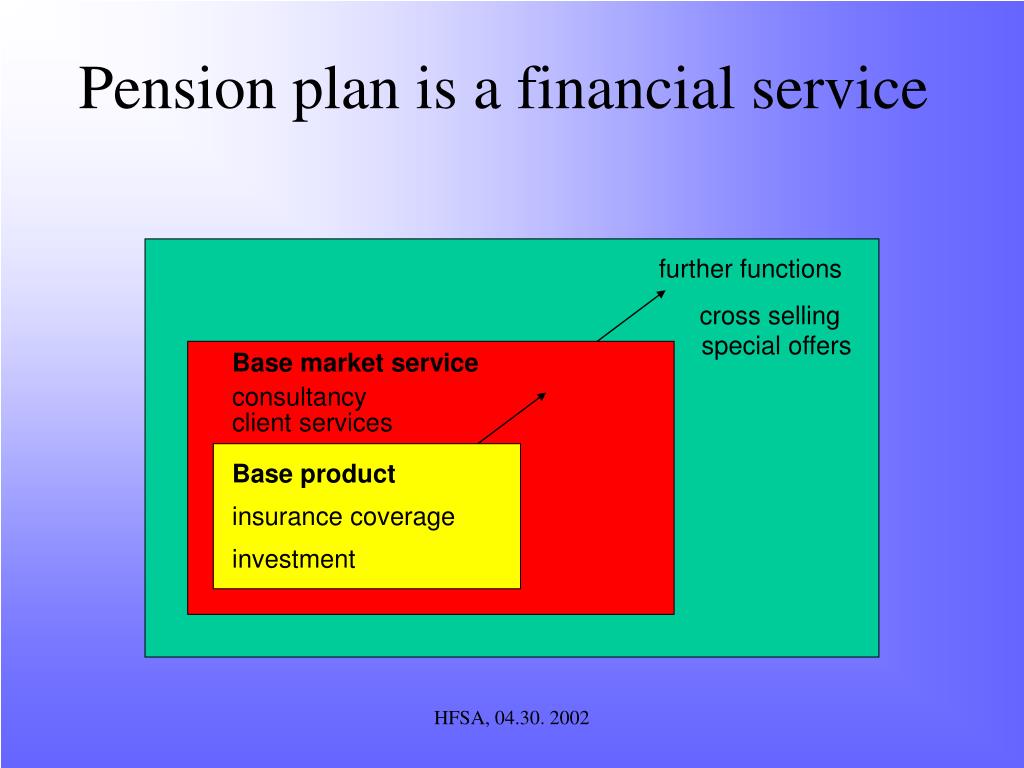 Pension plan is a financial service

further functions

cross selling
special offers

Base market service
consultancy
client services

Base product
insurance coverage
investment

HFSA, 04.30. 2002